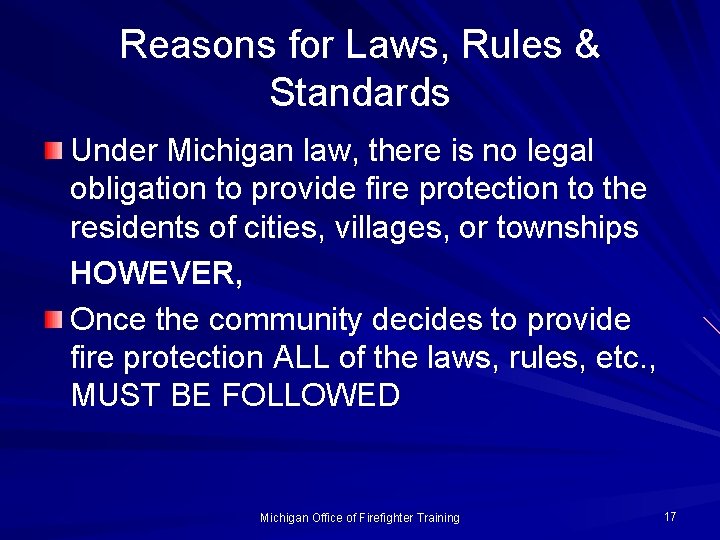 Reasons for Laws, Rules & Standards

Under Michigan law, there is no legal obligation to provide fire protection to the residents of cities, villages, or townships

HOWEVER,

Once the community decides to provide fire protection ALL of the laws, rules, etc., MUST BE FOLLOWED

Michigan Office of Firefighter Training

17